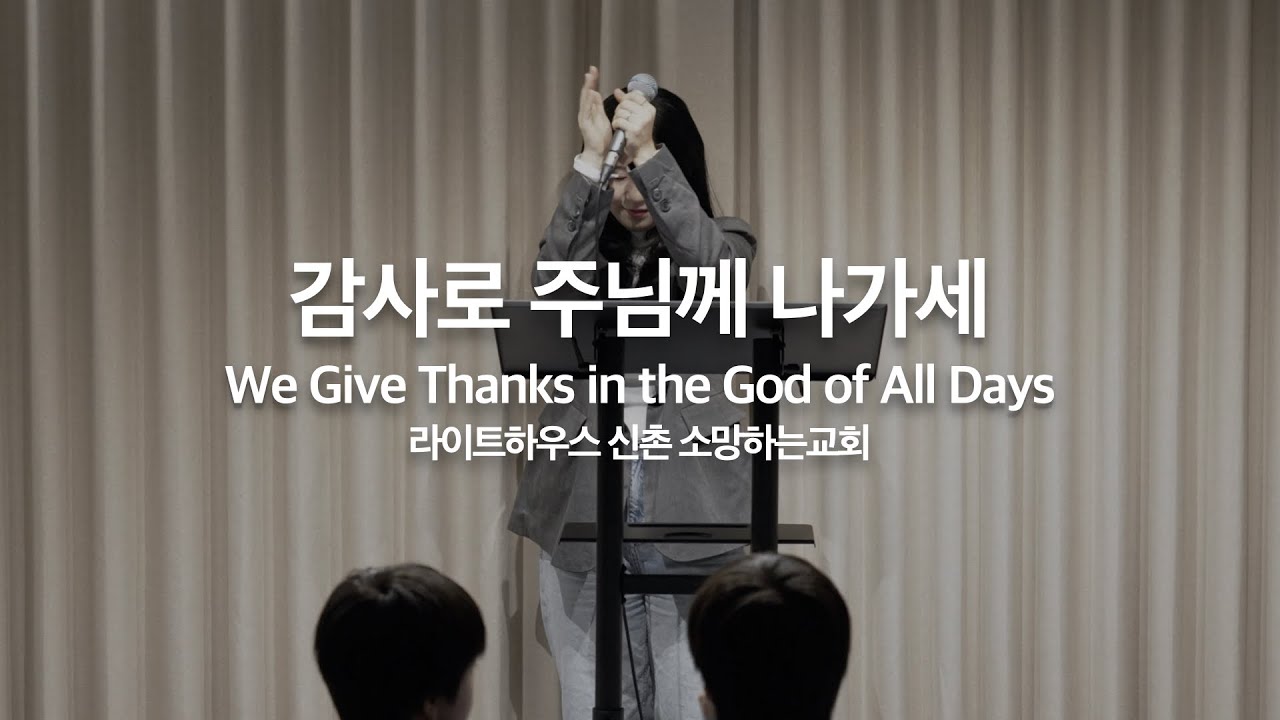 감사로 주님께 나가세
We Give Thanks in the God of All Days
라이트하우스 신촌 소망하는교회